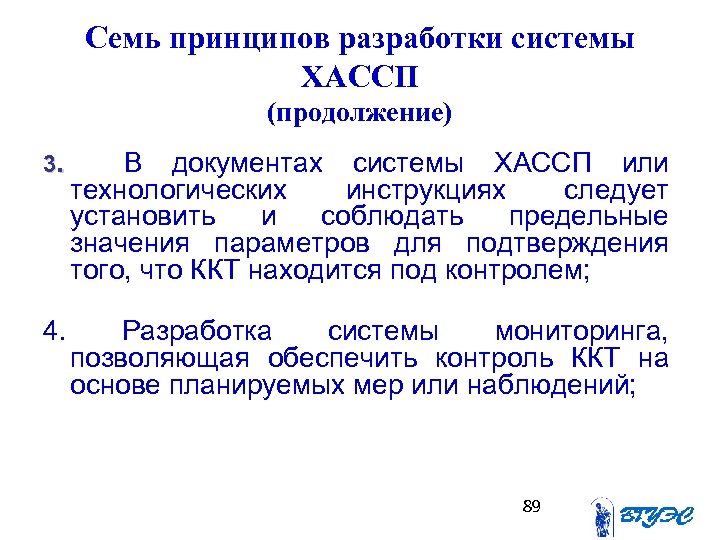 Семь принципов разработки системы ХАССП
(продолжение)

3. В документах системы ХАССП или технологических инструкциях следует установить и соблюдать предельные значения параметров для подтверждения того, что ККТ находится под контролем;

4. Разработка системы мониторинга, позволяющая обеспечить контроль ККТ на основе планируемых мер или наблюдений;

89

ВГУЭС